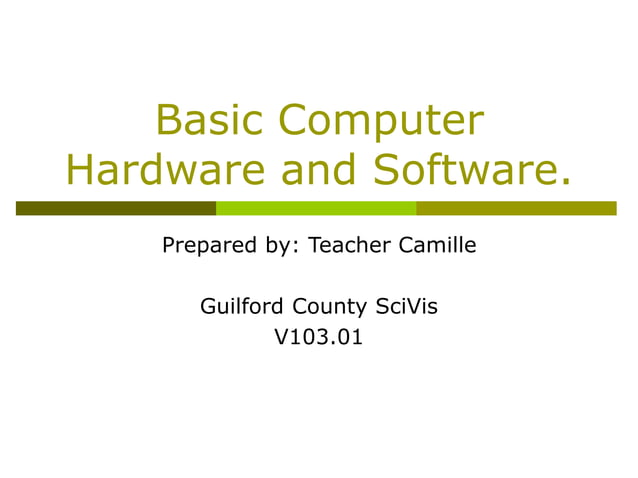 Basic Computer Hardware and Software.

Prepared by: Teacher Camille

Guilford County SciVis
V103.01